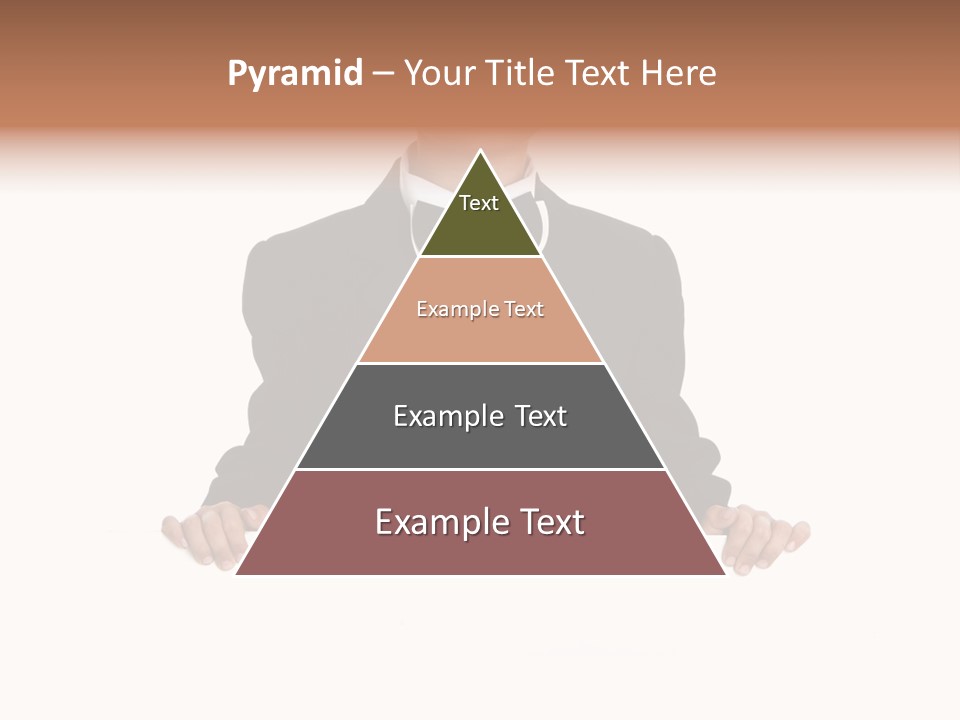 Pyramid – Your Title Text Here

Text

Example Text

Example Text

Example Text